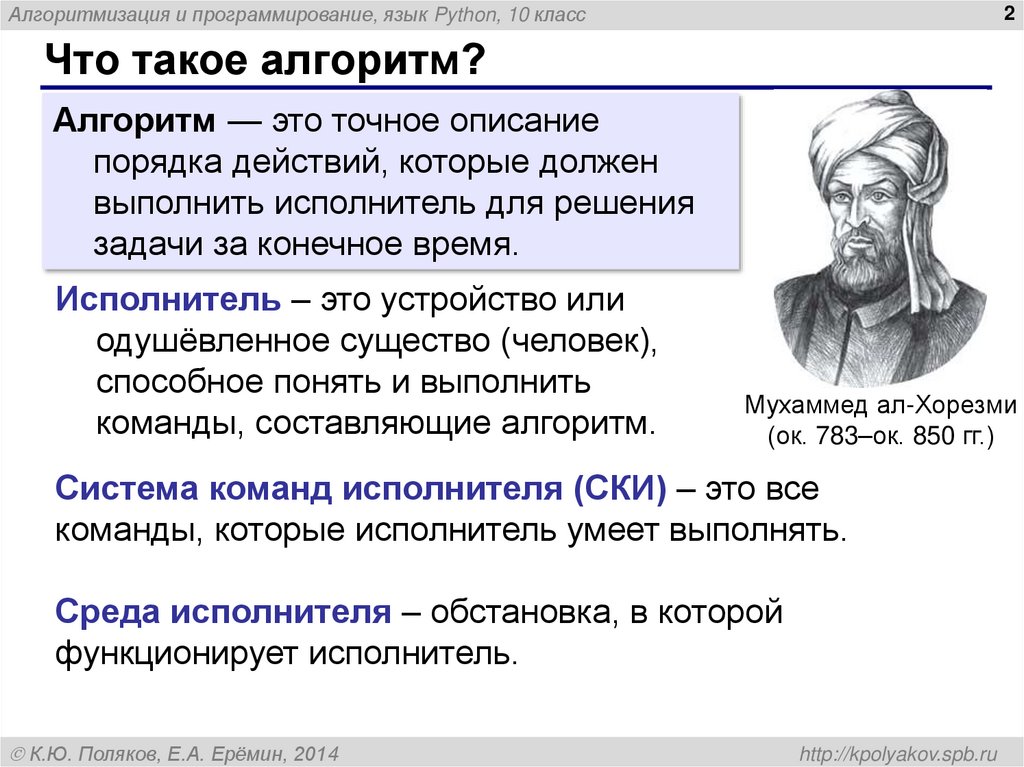 Алгоритмизация и программирование, язык Python, 10 класс

2

Что такое алгоритм?

Алгоритм — это точное описание порядка действий, которые должен выполнить исполнитель для решения задачи за конечное время.

Исполнитель – это устройство или одушёвленное существо (человек), способное понять и выполнить команды, составляющие алгоритм.

Мухаммед ал-Хорезми (ок. 783–ок. 850 гг.)

Система команд исполнителя (СКИ) – это все команды, которые исполнитель умеет выполнять.

Среда исполнителя – обстановка, в которой функционирует исполнитель.

© К.Ю. Поляков, Е.А. Ерёмин, 2014

http://kpolyakov.spb.ru